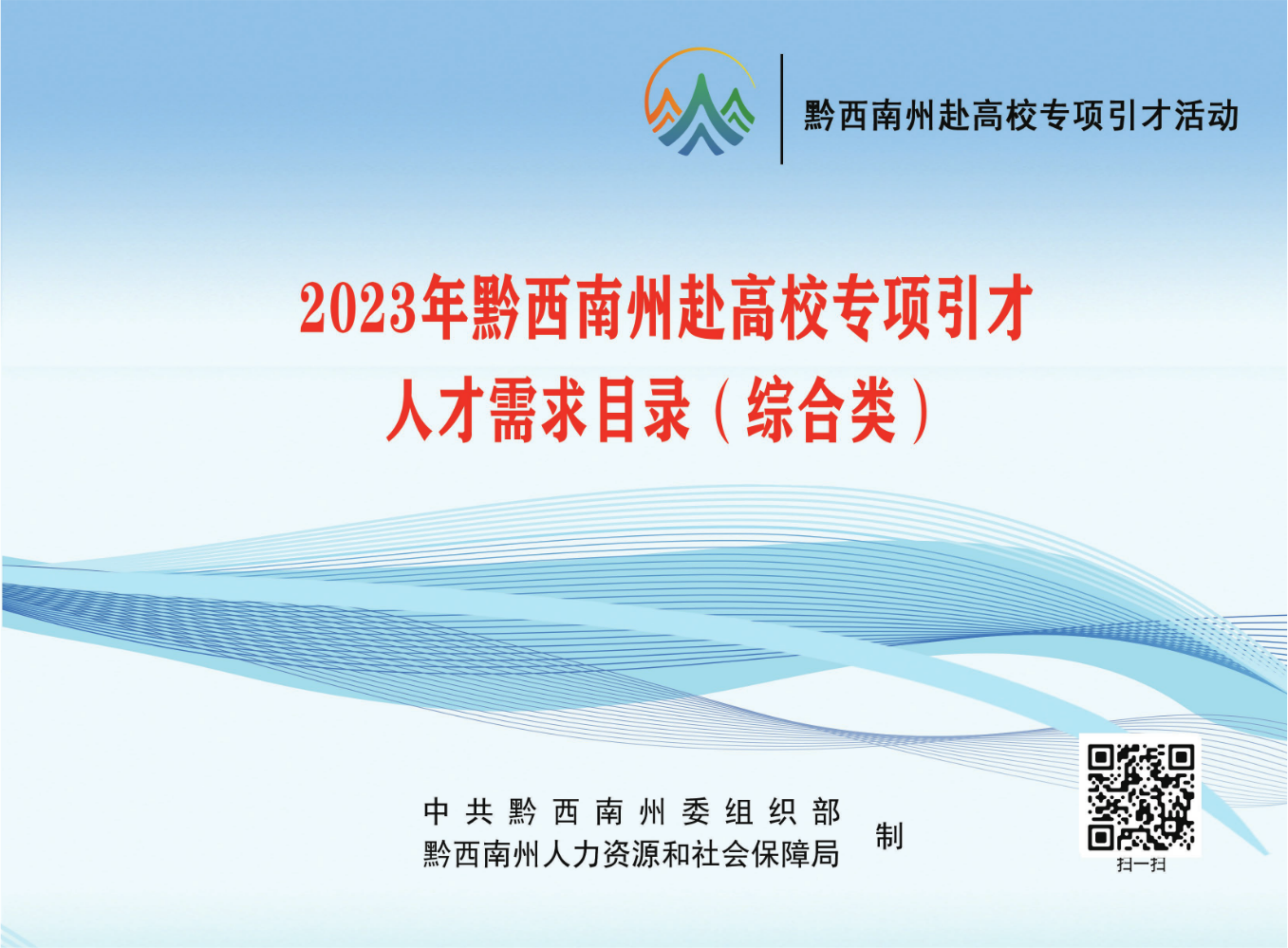 黔西南州赴高校专项引才活动

2023年黔西南州赴高校专项引才
人才需求目录（综合类）

中共黔西南州委组织部
黔西南州人力资源和社会保障局
制

扫一扫